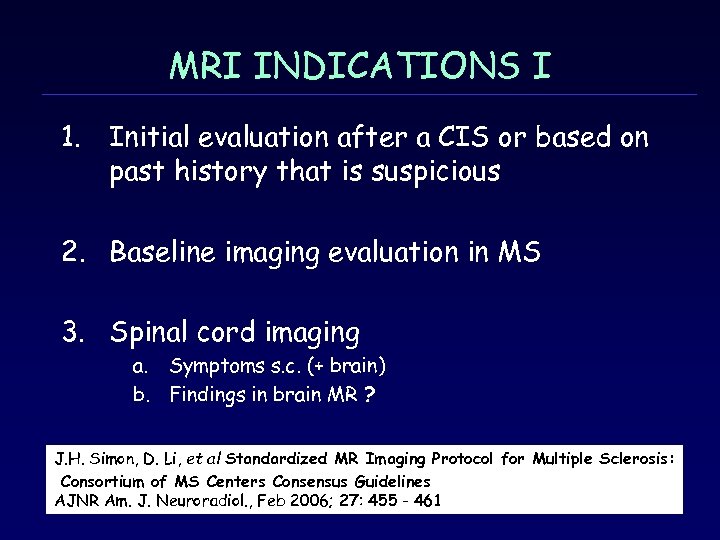 MRI INDICATIONS I

1. Initial evaluation after a CIS or based on past history that is suspicious

2. Baseline imaging evaluation in MS

3. Spinal cord imaging
a. Symptoms s.c. (+ brain)
b. Findings in brain MR ?

J.H. Simon, D. Li, et al Standardized MR Imaging Protocol for Multiple Sclerosis: Consortium of MS Centers Consensus Guidelines
AJNR Am. J. Neuroradiol., Feb 2006; 27: 455 - 461